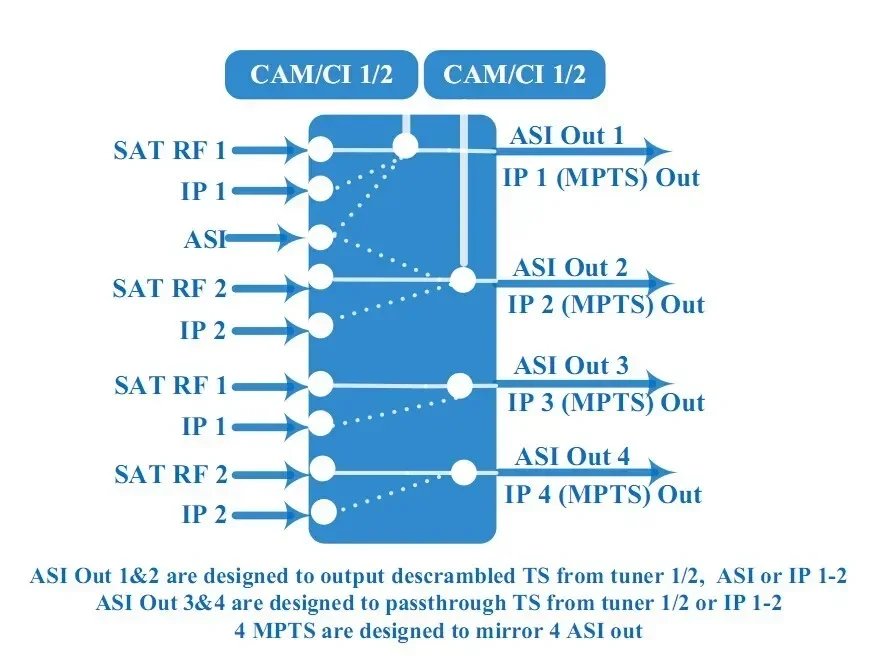 CAM/CI 1/2
CAM/CI 1/2

SAT RF 1
IP 1
ASI
SAT RF 2
IP 2
SAT RF 1
IP 1
SAT RF 2
IP 2

ASI Out 1
IP 1 (MPTS) Out
ASI Out 2
IP 2 (MPTS) Out
ASI Out 3
IP 3 (MPTS) Out
ASI Out 4
IP 4 (MPTS) Out

ASI Out 1&2 are designed to output descrambled TS from tuner 1/2, ASI or IP 1-2
ASI Out 3&4 are designed to passthrough TS from tuner 1/2 or IP 1-2
4 MPTS are designed to mirror 4 ASI out